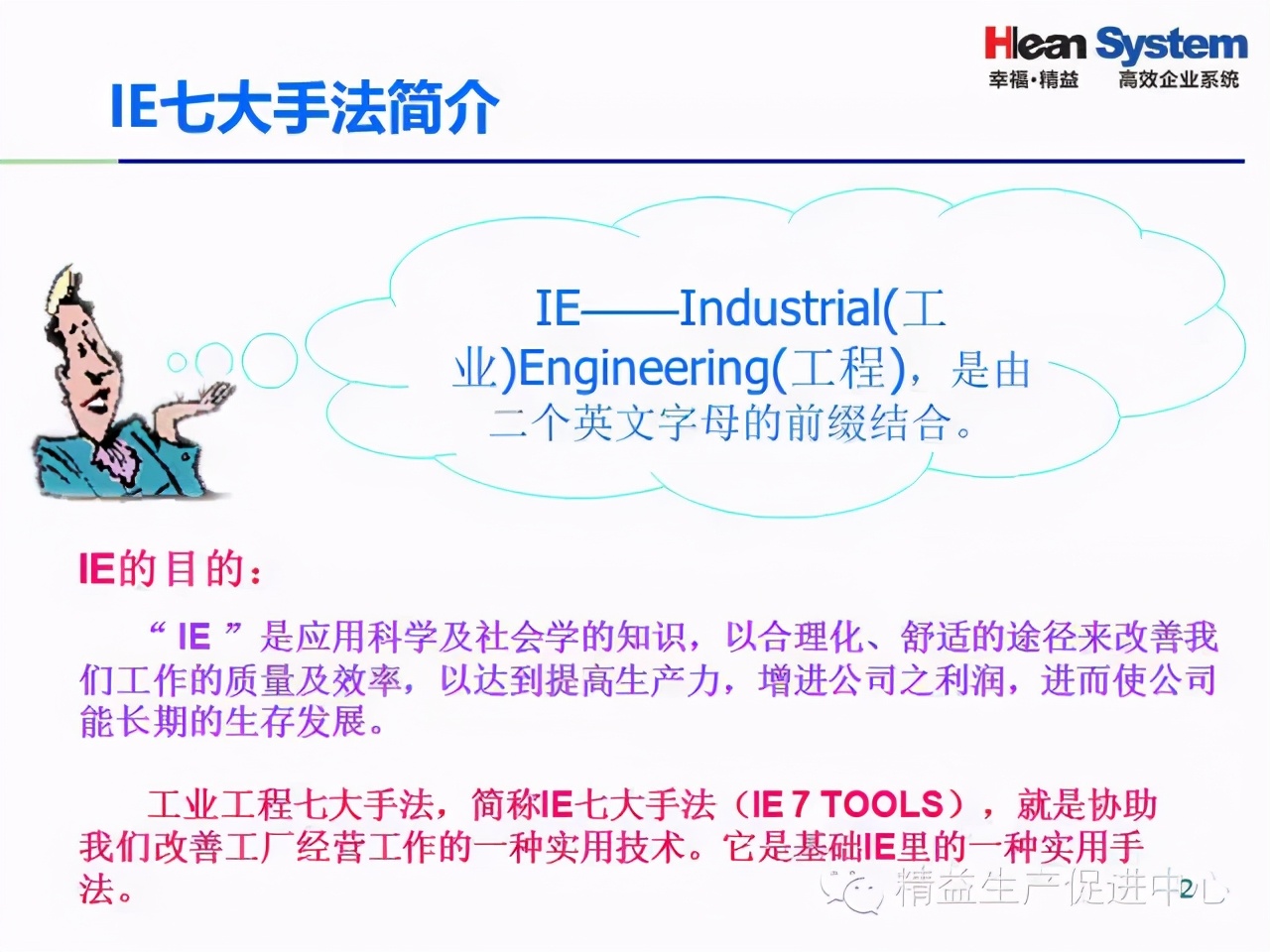 Hlean System
幸福·精益 高效企业系统

IE七大手法简介

IE——Industrial(工业)Engineering(工程)，是由二个英文字母的前缀结合。

IE的目的：

“ IE ”是应用科学及社会学的知识，以合理化、舒适的途径来改善我们工作的质量及效率，以达到提高生产力，增进公司之利润，进而使公司能长期的生存发展。

工业工程七大手法，简称IE七大手法（IE 7 TOOLS），就是协助我们改善工厂经营工作的一种实用技术。它是基础IE里的一种实用手法。

精益生产促进中心

2